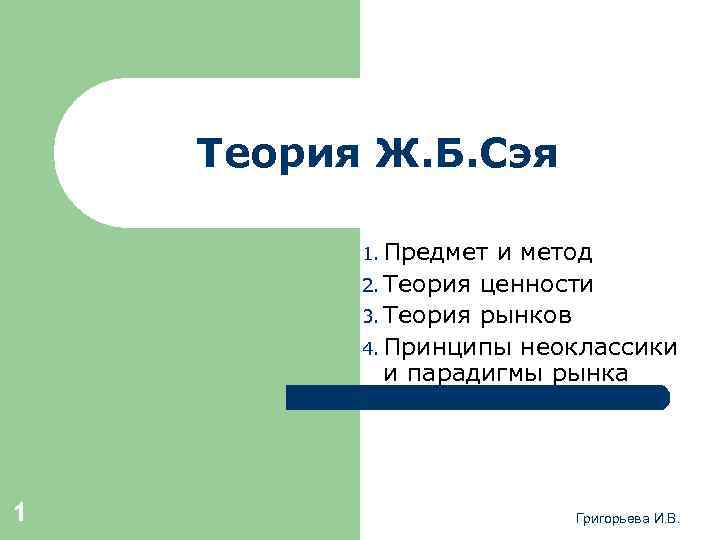 Теория Ж.Б.Сэя

1. Предмет и метод
2. Теория ценности
3. Теория рынков
4. Принципы неоклассики и парадигмы рынка

1

Григорьева И.В.